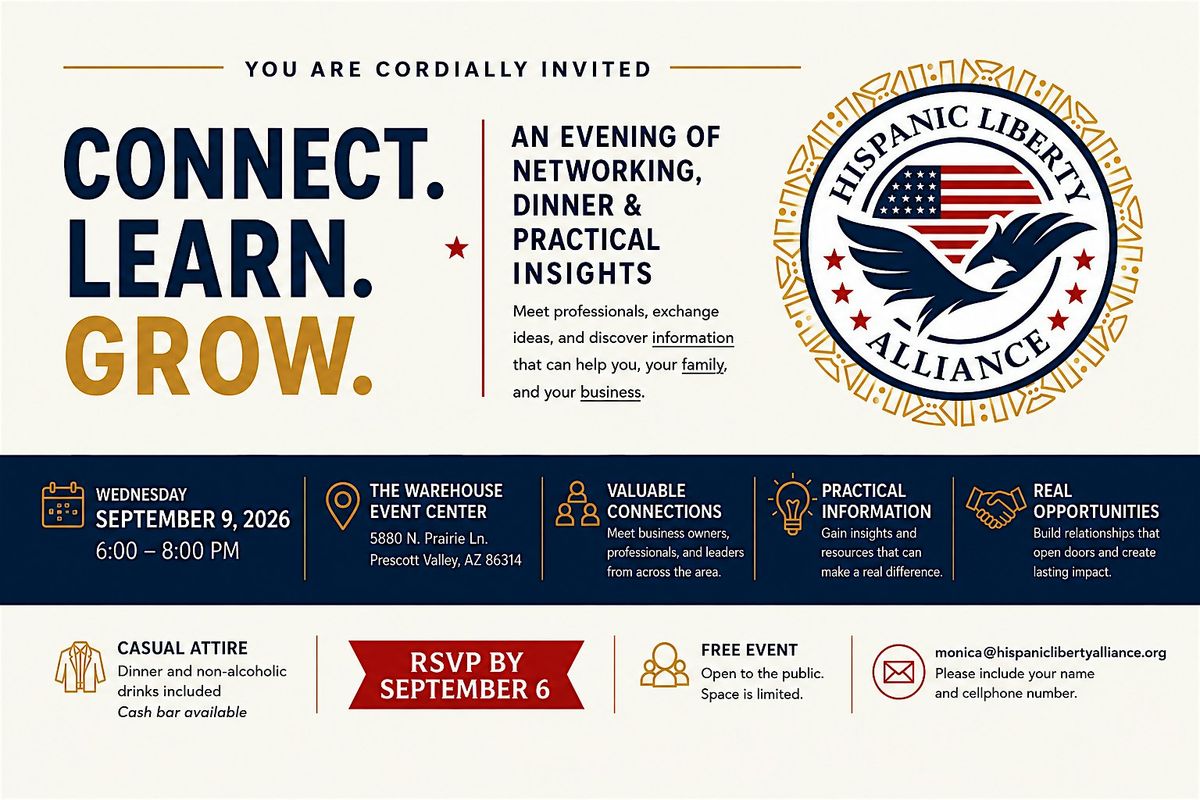 YOU ARE CORDIALLY INVITED

CONNECT. LEARN. GROW.

AN EVENING OF NETWORKING, DINNER & PRACTICAL INSIGHTS

Meet professionals, exchange ideas, and discover information that can help you, your family, and your business.

HISPANIC LIBERTY ALLIANCE

WEDNESDAY
SEPTEMBER 9, 2026
6:00 – 8:00 PM

THE WAREHOUSE EVENT CENTER
5880 N. Prairie Ln.
Prescott Valley, AZ 86314

VALUABLE CONNECTIONS
Meet business owners, professionals, and leaders from across the area.

PRACTICAL INFORMATION
Gain insights and resources that can make a real difference.

REAL OPPORTUNITIES
Build relationships that open doors and create lasting impact.

CASUAL ATTIRE
Dinner and non-alcoholic drinks included
Cash bar available

RSVP BY SEPTEMBER 6

FREE EVENT
Open to the public.
Space is limited.

monica@hispaniclibertyalliance.org
Please include your name and cellphone number.